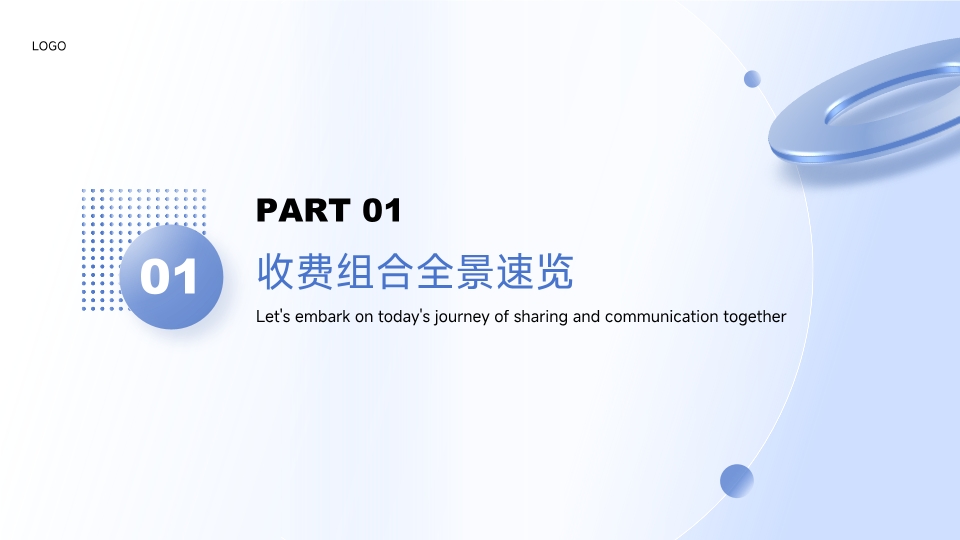 LOGO

01

PART 01

收费组合全景速览

Let's embark on today's journey of sharing and communication together